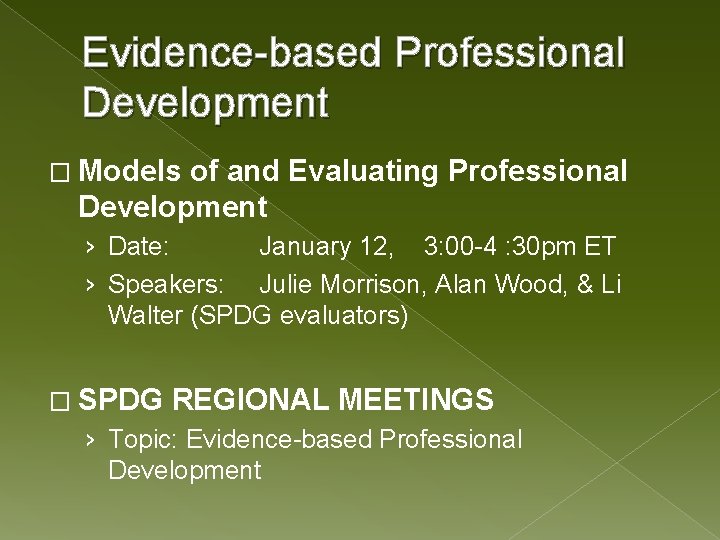 Evidence-based Professional Development

□ Models of and Evaluating Professional Development

› Date: January 12, 3:00-4 :30pm ET

› Speakers: Julie Morrison, Alan Wood, & Li Walter (SPDG evaluators)

□ SPDG REGIONAL MEETINGS

› Topic: Evidence-based Professional Development